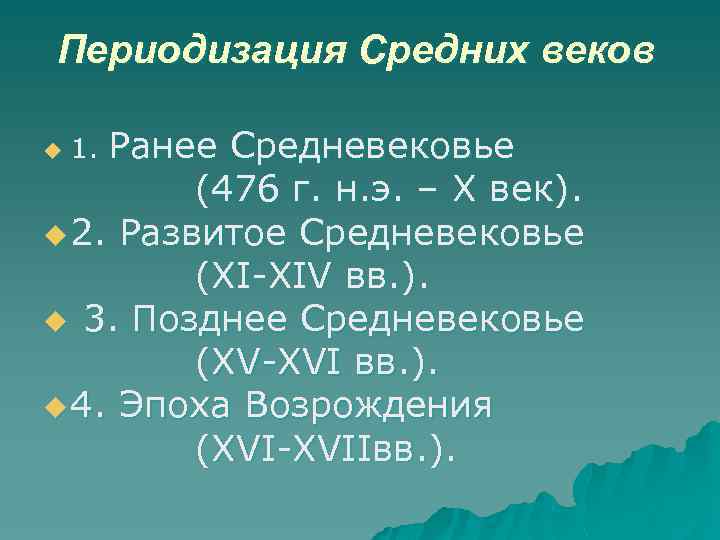 Периодизация Средних веков

1. Ранее Средневековье (476 г. н.э. – X век).

2. Развитое Средневековье (XI-XIV вв.).

3. Позднее Средневековье (XV-XVI вв.).

4. Эпоха Возрождения (XVI-XVIIвв.).